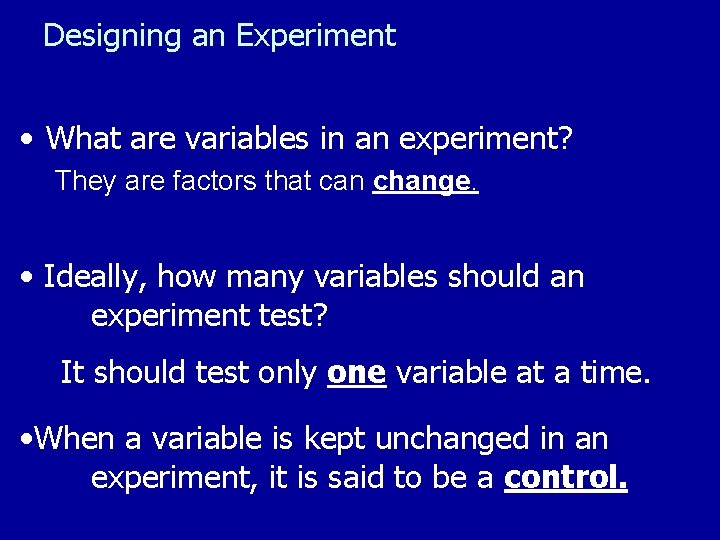 Designing an Experiment

• What are variables in an experiment?

They are factors that can change.

• Ideally, how many variables should an experiment test?

It should test only one variable at a time.

•When a variable is kept unchanged in an experiment, it is said to be a control.